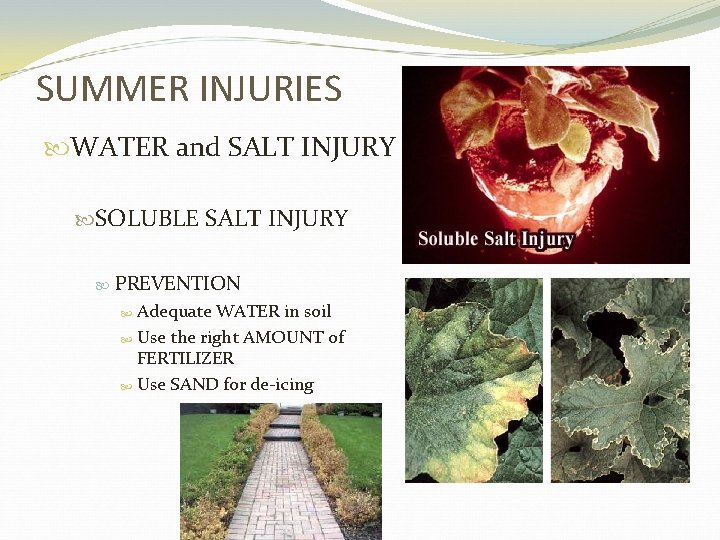 SUMMER INJURIES

WATER and SALT INJURY

SOLUBLE SALT INJURY

PREVENTION

Adequate WATER in soil

Use the right AMOUNT of FERTILIZER

Use SAND for de-icing

Soluble Salt Injury